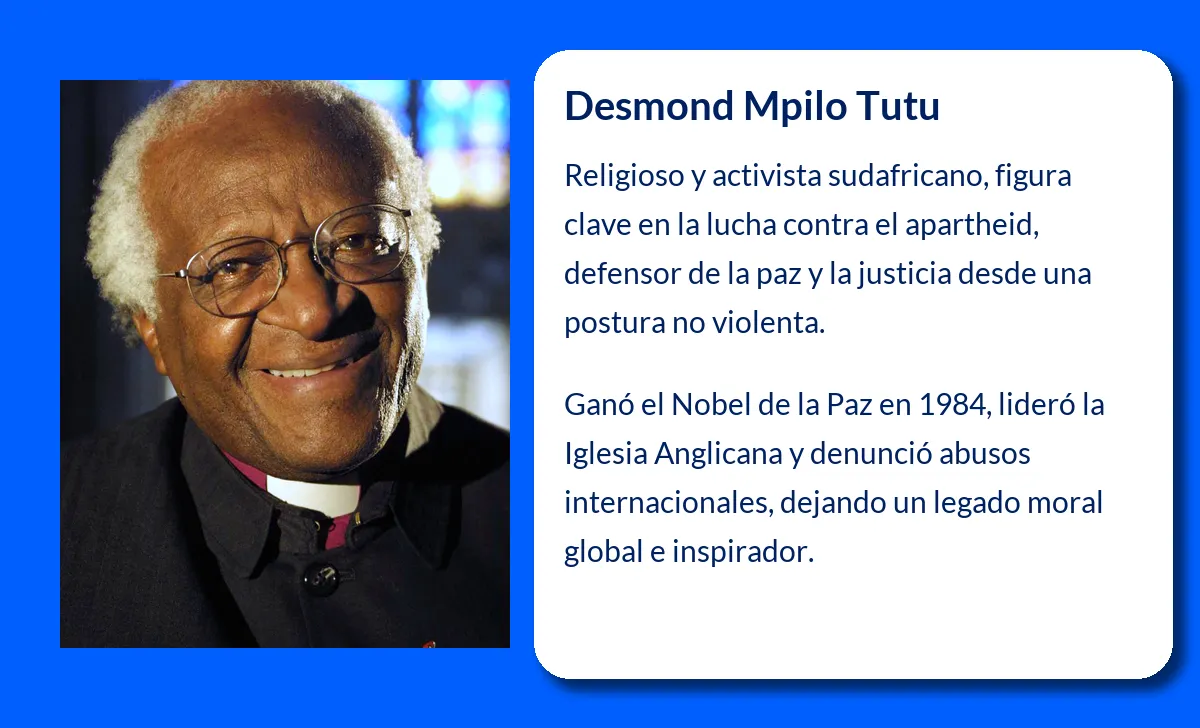 Desmond Mpilo Tutu

Religioso y activista sudafricano, figura clave en la lucha contra el apartheid, defensor de la paz y la justicia desde una postura no violenta.

Ganó el Nobel de la Paz en 1984, lideró la Iglesia Anglicana y denunció abusos internacionales, dejando un legado moral global e inspirador.